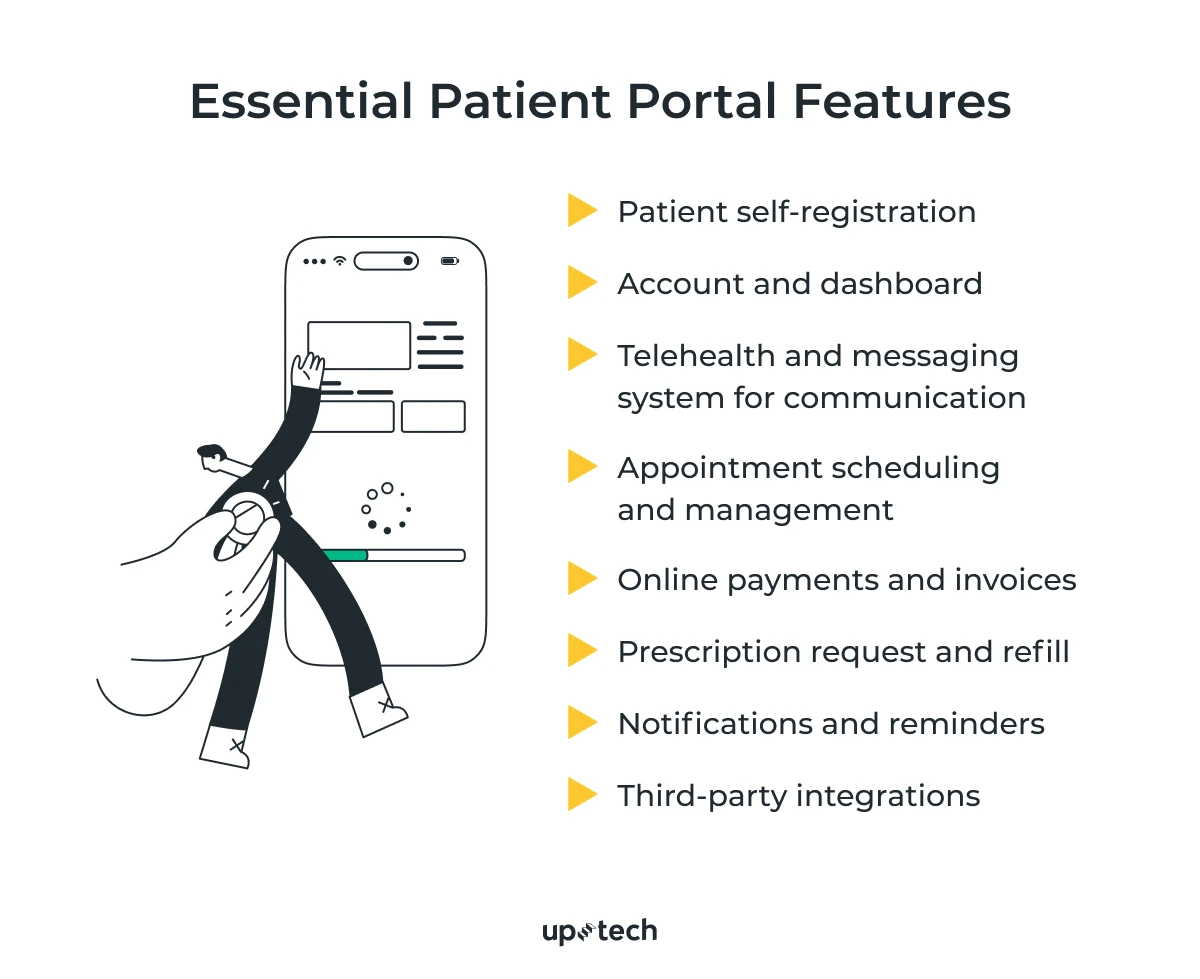 Essential Patient Portal Features

Patient self-registration

Account and dashboard

Telehealth and messaging system for communication

Appointment scheduling and management

Online payments and invoices

Prescription request and refill

Notifications and reminders

Third-party integrations

uptech